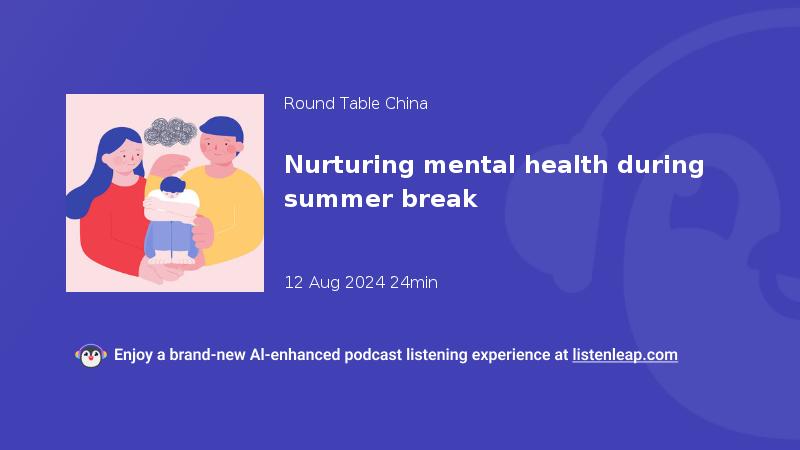 Round Table China

Nurturing mental health during summer break

12 Aug 2024 24min

Enjoy a brand-new AI-enhanced podcast listening experience at listenleap.com